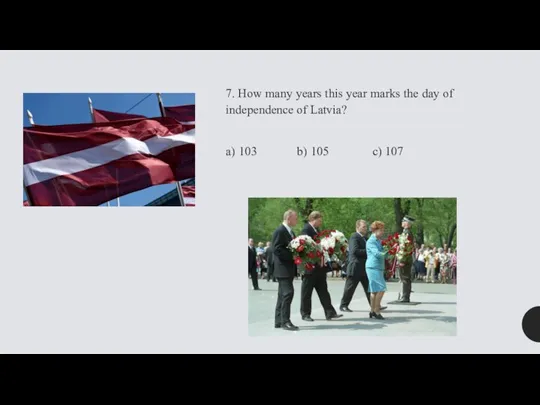 7. How many years this year marks the day of independence of Latvia?

a) 103 b) 105 c) 107